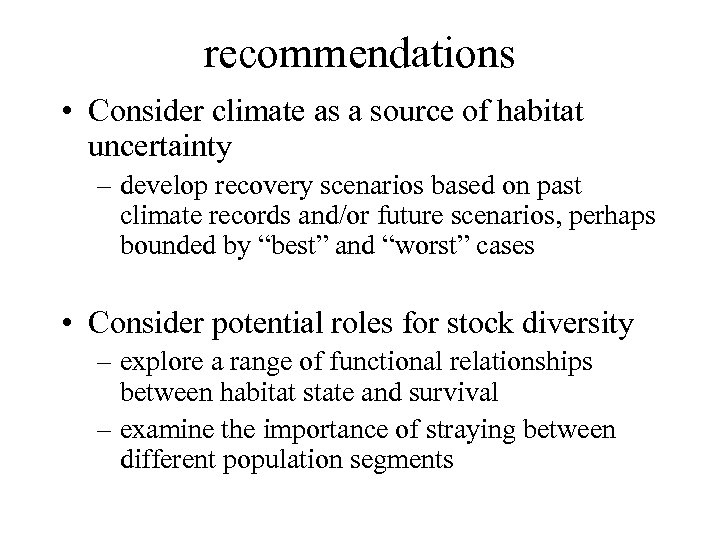 recommendations

• Consider climate as a source of habitat uncertainty
– develop recovery scenarios based on past climate records and/or future scenarios, perhaps bounded by “best” and “worst” cases

• Consider potential roles for stock diversity
– explore a range of functional relationships between habitat state and survival
– examine the importance of straying between different population segments